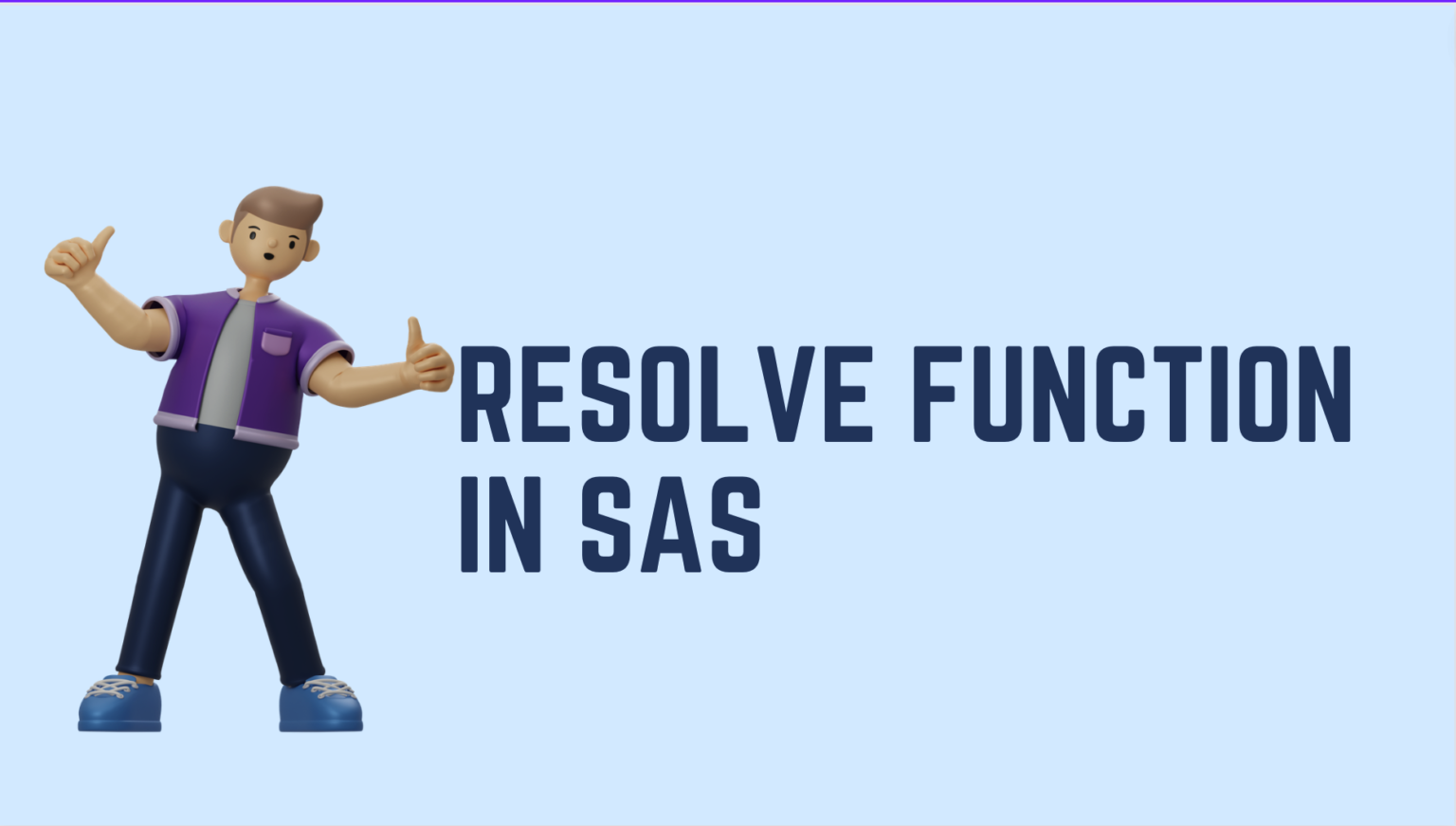 RESOLVE FUNCTION IN SAS